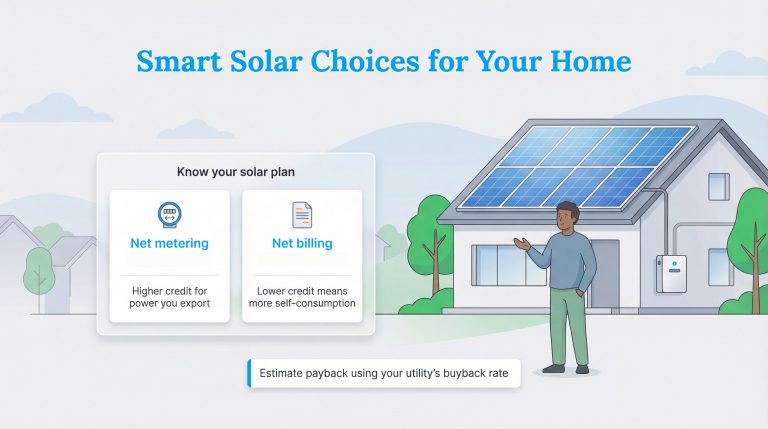 Smart Solar Choices for Your Home

Know your solar plan

Net metering

Higher credit for power you export

Net billing

Lower credit means more self-consumption

Estimate payback using your utility's buyback rate